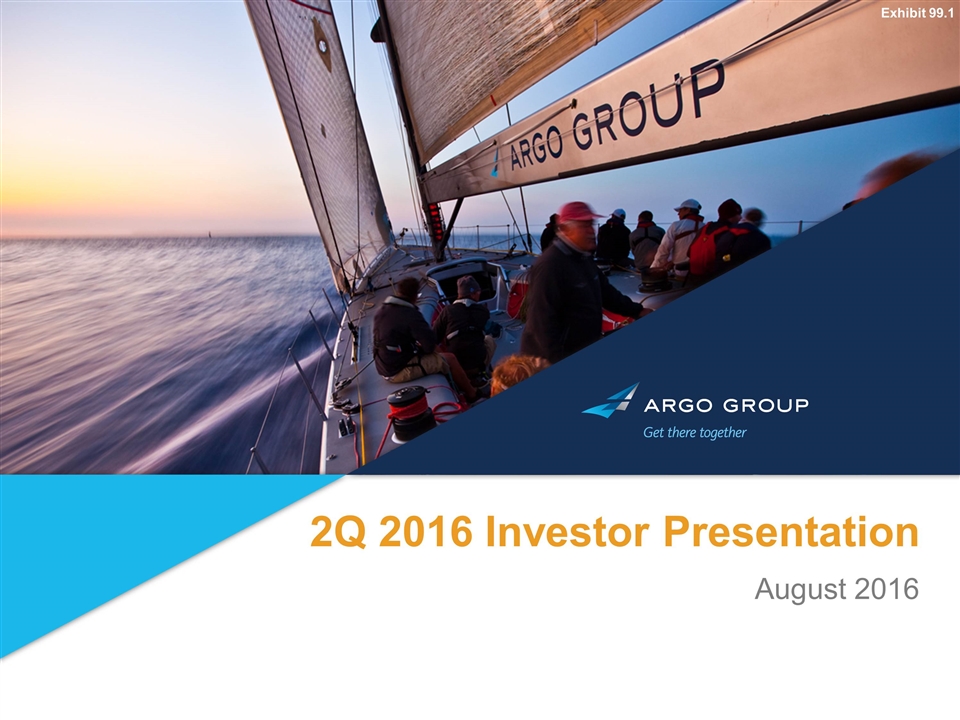 Exhibit 99.1

ARGO GROUP

ARGO GROUP
Get there together

2Q 2016 Investor Presentation

August 2016